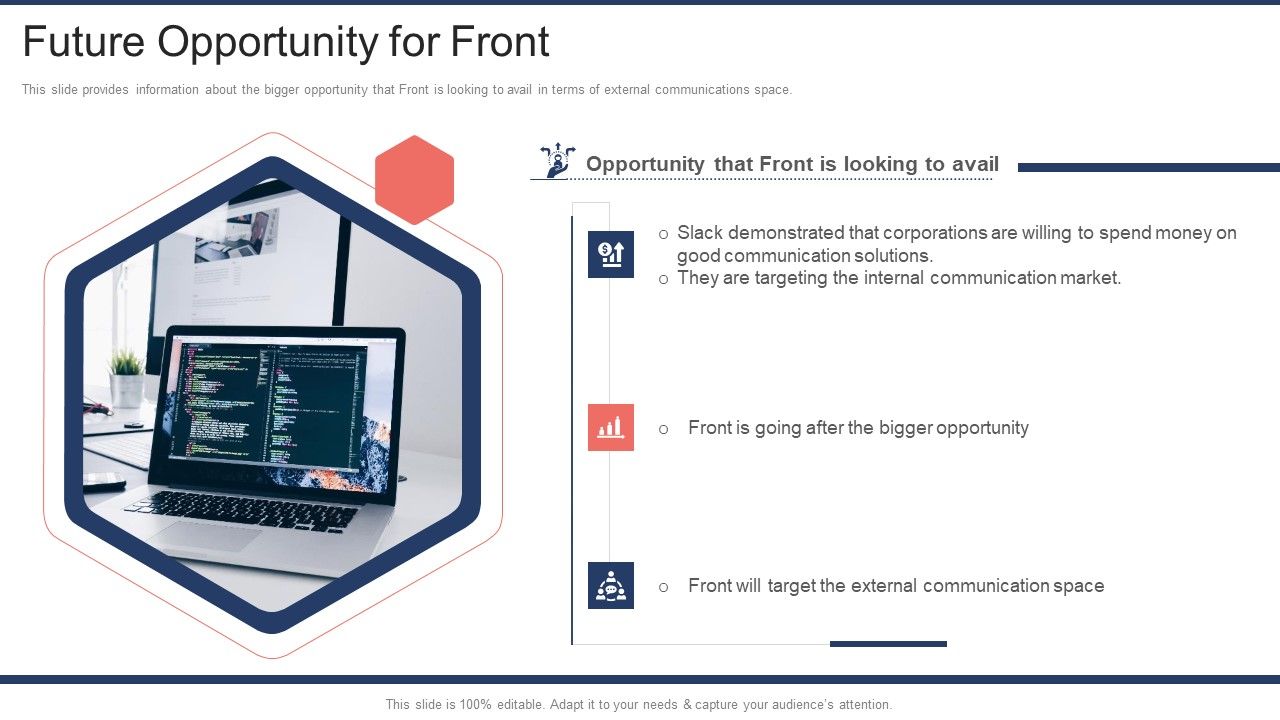 Future Opportunity for Front

This slide provides information about the bigger opportunity that Front is looking to avail in terms of external communications space.

Opportunity that Front is looking to avail

o Slack demonstrated that corporations are willing to spend money on good communication solutions.
o They are targeting the internal communication market.

o Front is going after the bigger opportunity

o Front will target the external communication space

This slide is 100% editable. Adapt it to your needs & capture your audience's attention.